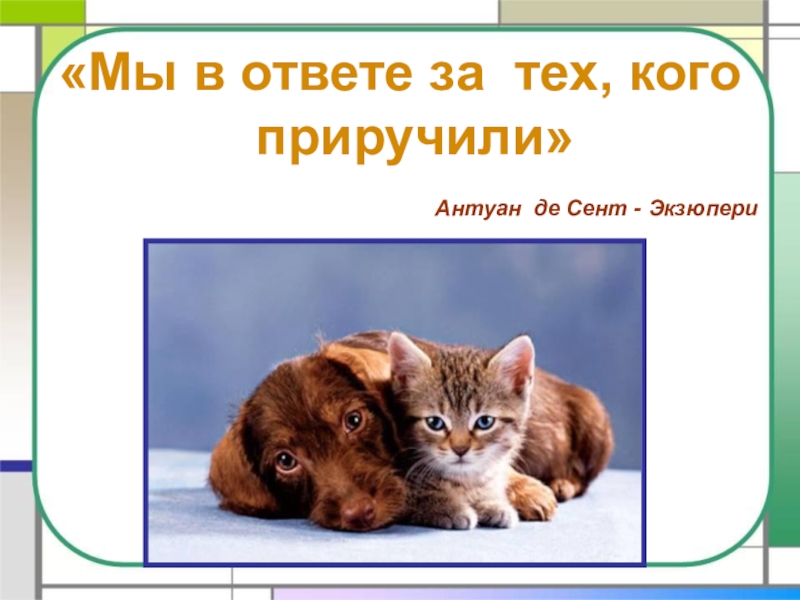 «Мы в ответе за тех, кого приручили»

Антуан де Сент - Экзюпери